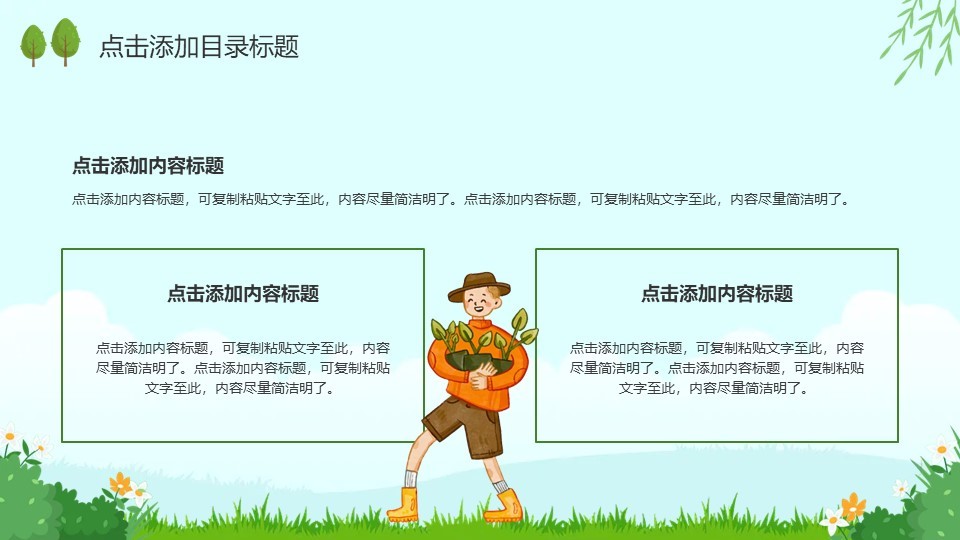 点击添加目录标题

点击添加内容标题

点击添加内容标题，可复制粘贴文字至此，内容尽量简洁明了。点击添加内容标题，可复制粘贴文字至此，内容尽量简洁明了。

点击添加内容标题

点击添加内容标题，可复制粘贴文字至此，内容尽量简洁明了。点击添加内容标题，可复制粘贴文字至此，内容尽量简洁明了。

点击添加内容标题

点击添加内容标题，可复制粘贴文字至此，内容尽量简洁明了。点击添加内容标题，可复制粘贴文字至此，内容尽量简洁明了。